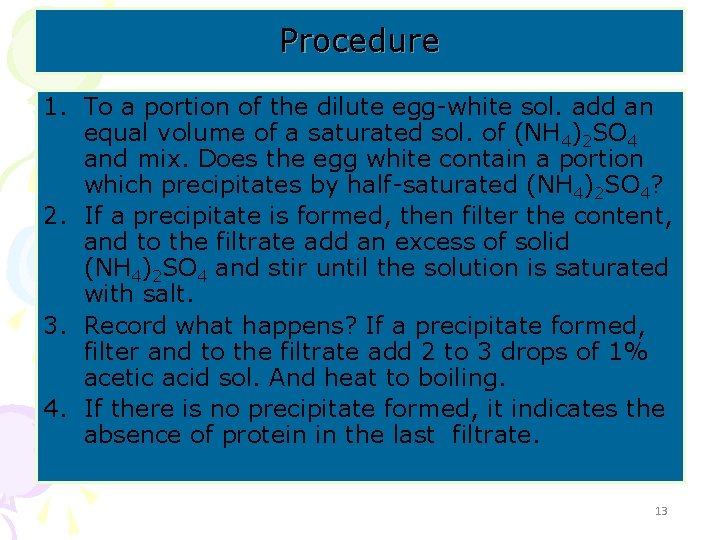 Procedure

1. To a portion of the dilute egg-white sol. add an equal volume of a saturated sol. of $(NH_4)_2SO_4$ and mix. Does the egg white contain a portion which precipitates by half-saturated $(NH_4)_2SO_4$?
2. If a precipitate is formed, then filter the content, and to the filtrate add an excess of solid $(NH_4)_2SO_4$ and stir until the solution is saturated with salt.
3. Record what happens? If a precipitate formed, filter and to the filtrate add 2 to 3 drops of 1% acetic acid sol. And heat to boiling.
4. If there is no precipitate formed, it indicates the absence of protein in the last filtrate.

13